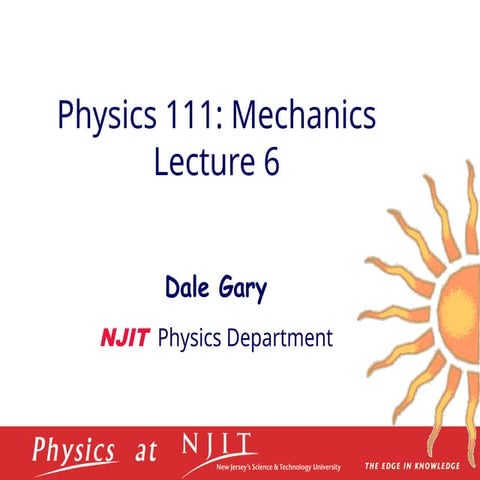 Physics 111: Mechanics
Lecture 6

Dale Gary

NJIT Physics Department

Physics at NJIT
New Jersey's Science & Technology University
THE EDGE IN KNOWLEDGE